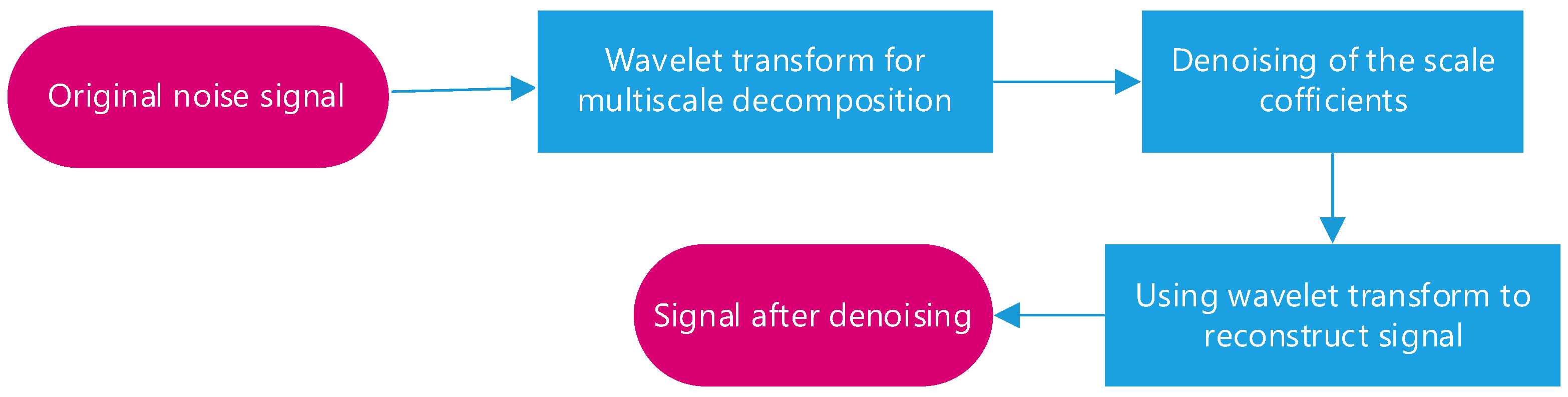 Original noise signal

Wavelet transform for multiscale decomposition

Denoising of the scale cofficients

Using wavelet transform to reconstruct signal

Signal after denoising